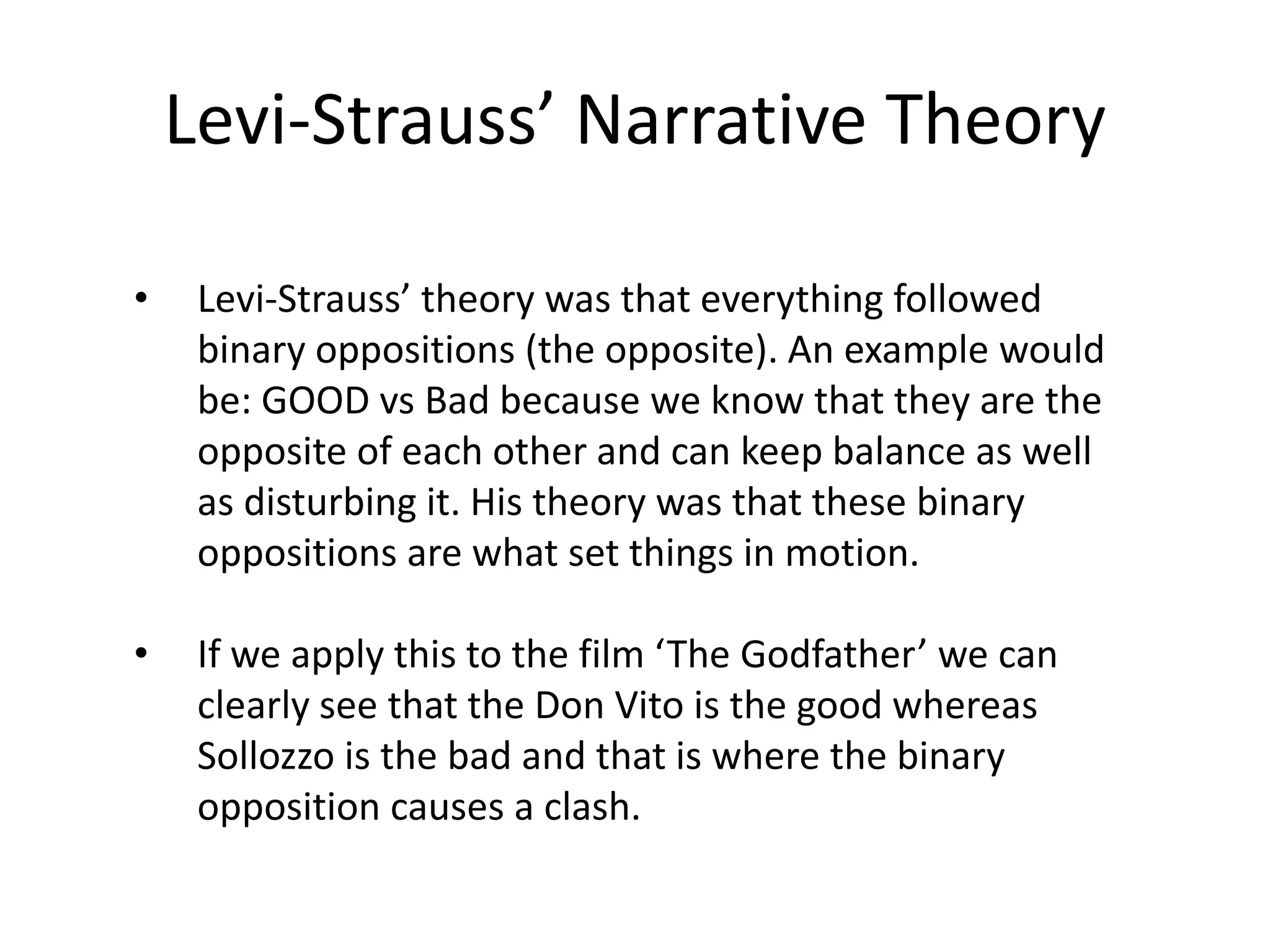 Levi-Strauss’ Narrative Theory

• Levi-Strauss’ theory was that everything followed binary oppositions (the opposite). An example would be: GOOD vs Bad because we know that they are the opposite of each other and can keep balance as well as disturbing it. His theory was that these binary oppositions are what set things in motion.

• If we apply this to the film ‘The Godfather’ we can clearly see that the Don Vito is the good whereas Sollozzo is the bad and that is where the binary opposition causes a clash.